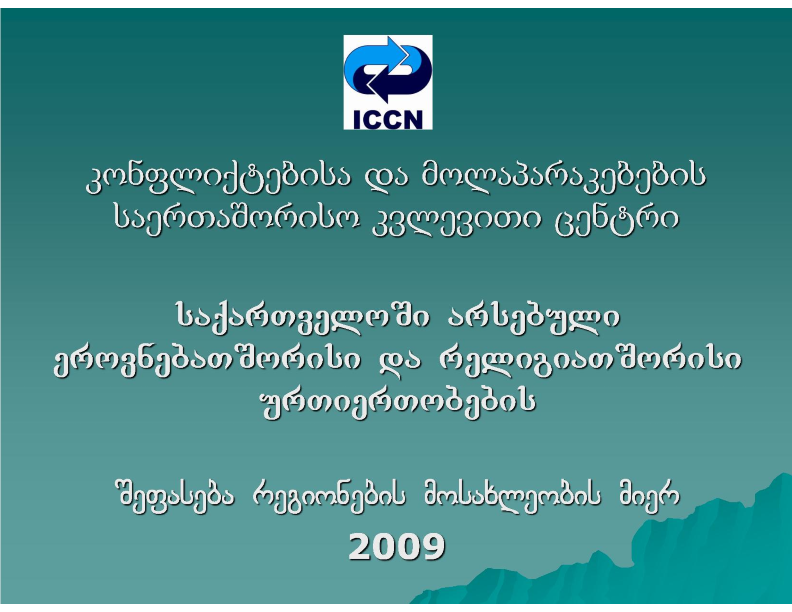 ICCN

კონფლიქტებისა და მოლაპარაკებების საერთაშორისო კვლევითი ცენტრი

საქართველოში არსებული ეროვნებათშორისი და რელიგიათშორისი ურთიერთობების

შეფასება რეგიონების მოსახლეობის მიერ

2009